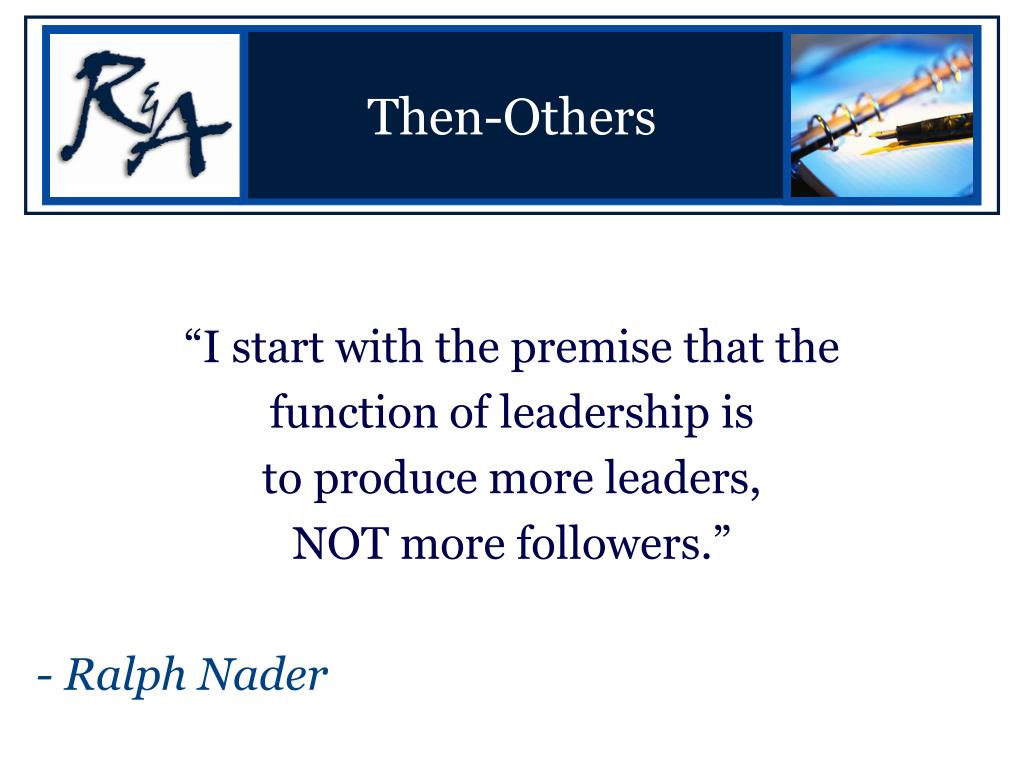 R&A

Then-Others

“I start with the premise that the function of leadership is to produce more leaders, NOT more followers.”

- Ralph Nader